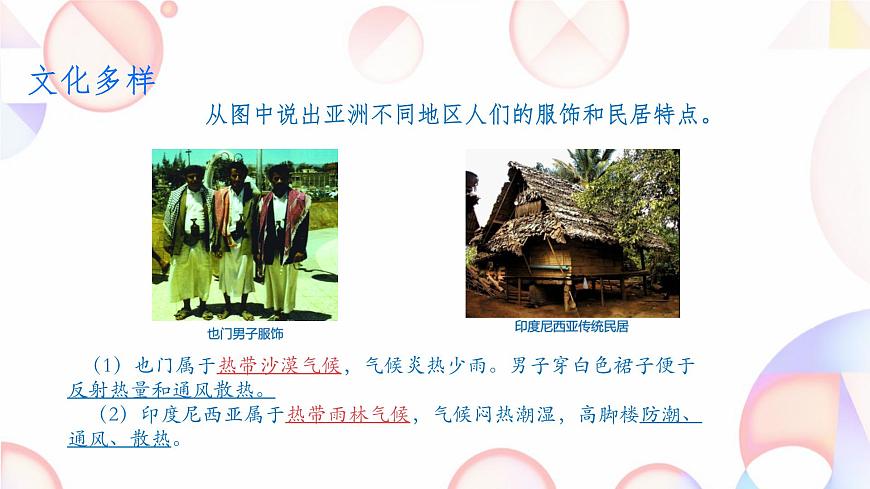 文化多样

从图中说出亚洲不同地区人们的服饰和民居特点。

也门男子服饰

印度尼西亚传统民居

（1）也门属于热带沙漠气候，气候炎热少雨。男子穿白色裙子便于反射热量和通风散热。

（2）印度尼西亚属于热带雨林气候，气候闷热潮湿，高脚楼防潮、通风、散热。